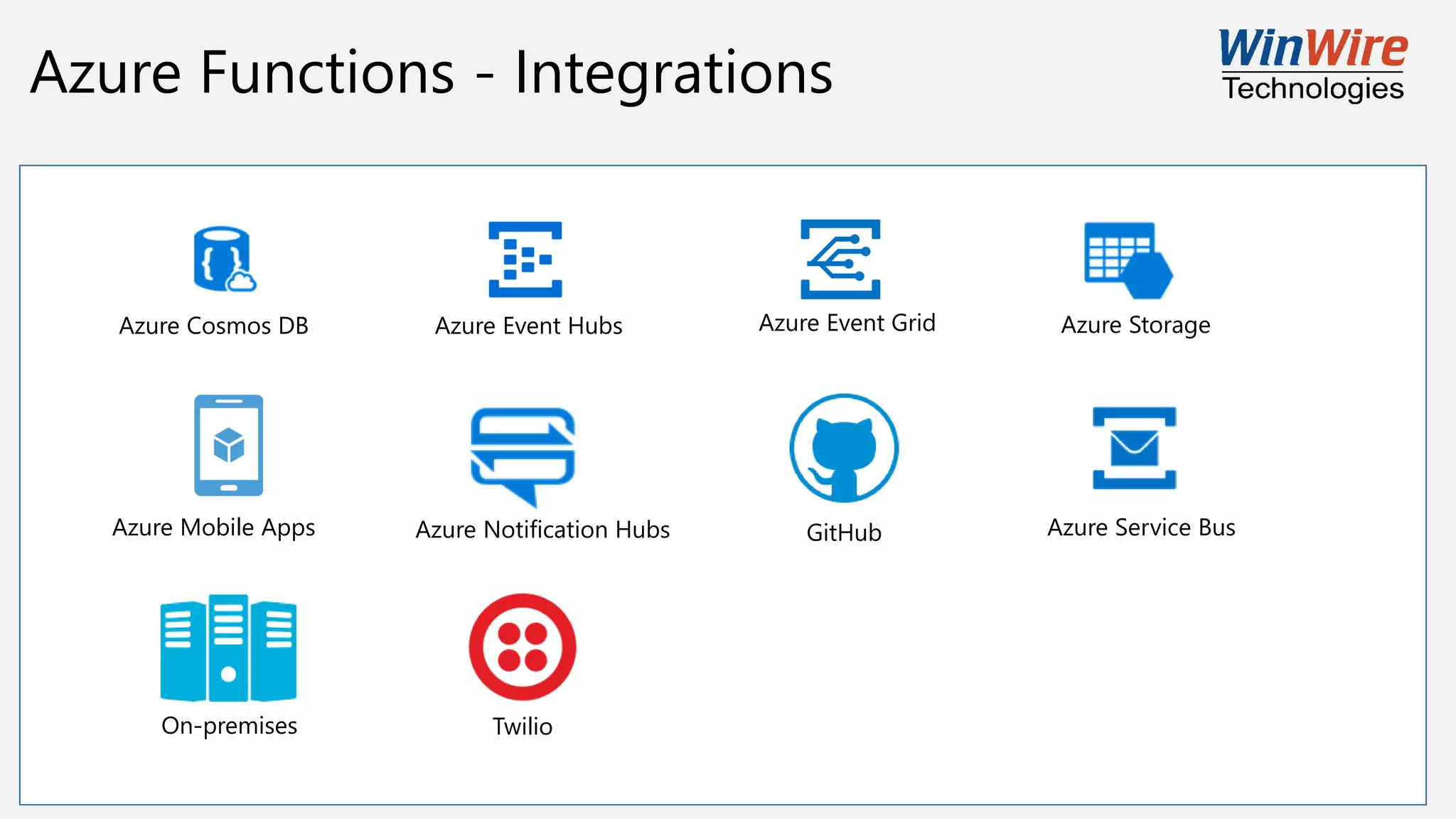 Azure Functions - Integrations

WinWire Technologies

Azure Cosmos DB

Azure Event Hubs

Azure Event Grid

Azure Storage

Azure Mobile Apps

Azure Notification Hubs

GitHub

Azure Service Bus

On-premises

Twilio